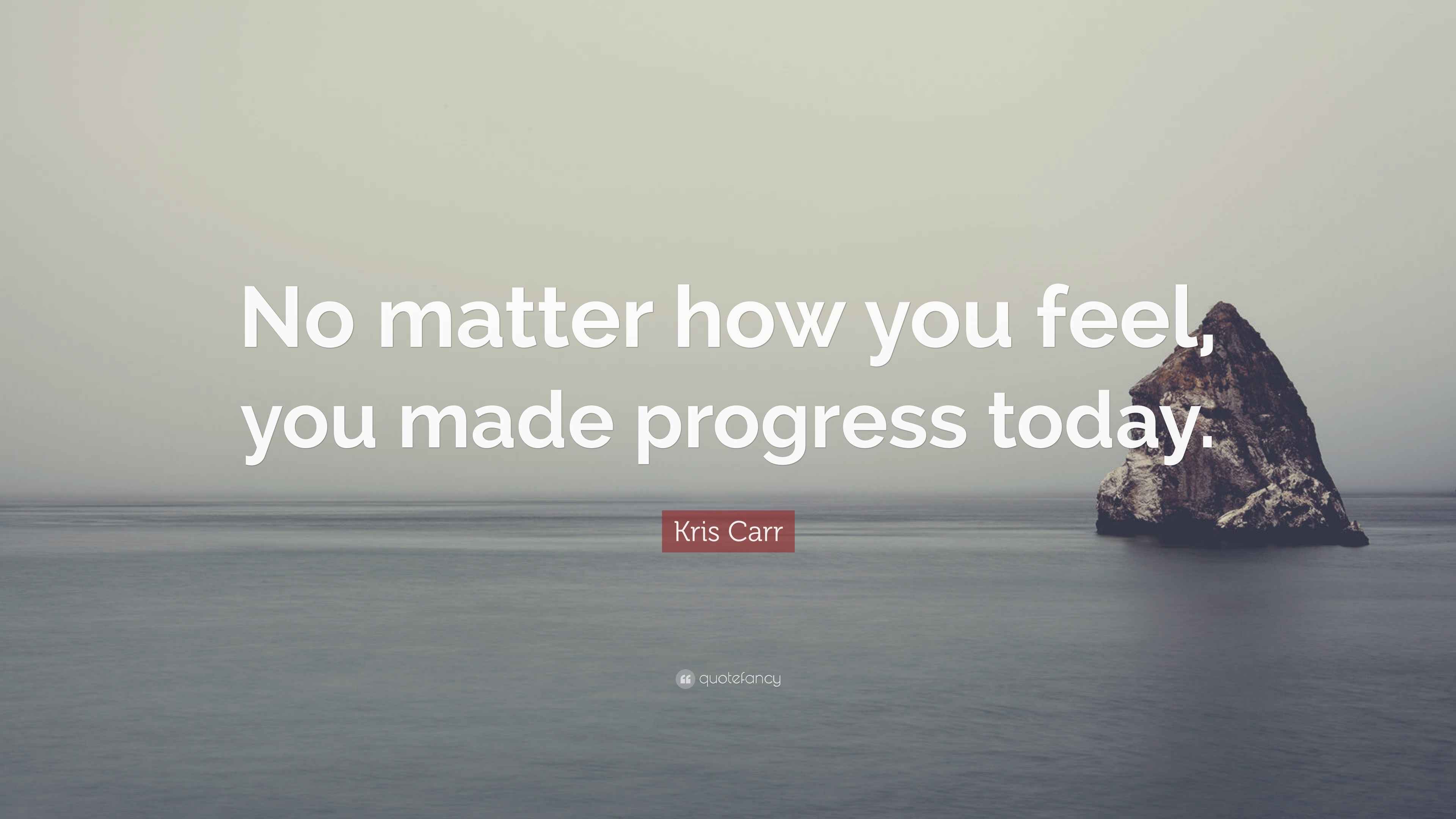 No matter how you feel, you made progress today.

Kris Carr

quotefancy